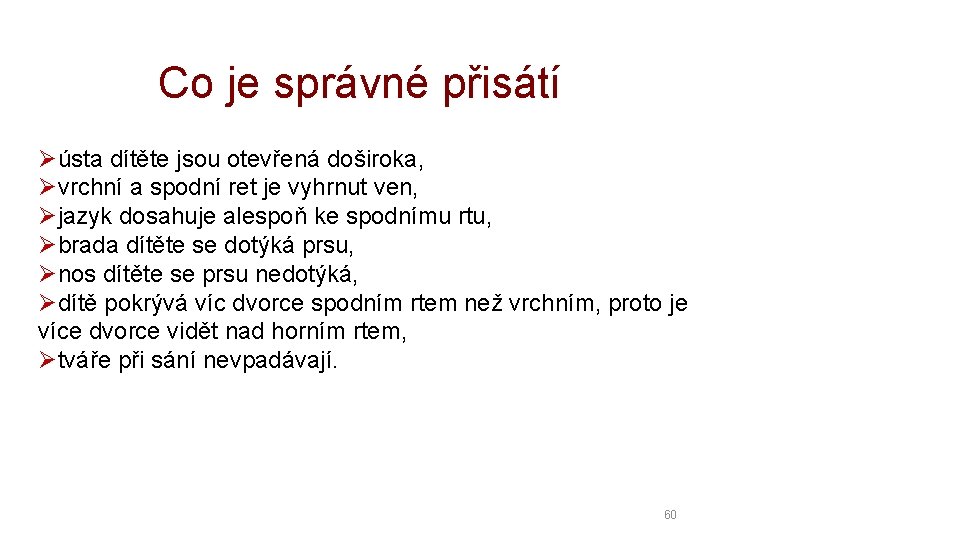 Co je správné přisátí

➢ústa dítěte jsou otevřená doširoka,
➢vrchní a spodní ret je vyhrnut ven,
➢jazyk dosahuje alespoň ke spodnímu rtu,
➢brada dítěte se dotýká prsu,
➢nos dítěte se prsu nedotýká,
➢dítě pokrývá víc dvorce spodním rtem než vrchním, proto je více dvorce vidět nad horním rtem,
➢tváře při sání nevpadávají.

60